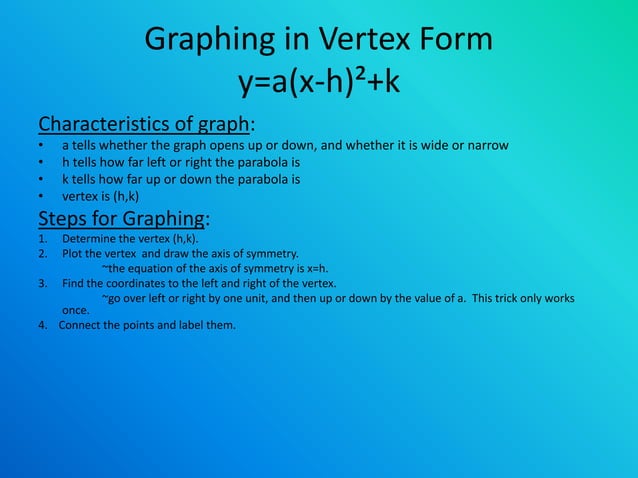 Graphing in Vertex Form
$y=a(x-h)^2+k$

Characteristics of graph:
• a tells whether the graph opens up or down, and whether it is wide or narrow
• h tells how far left or right the parabola is
• k tells how far up or down the parabola is
• vertex is (h,k)

Steps for Graphing:
1. Determine the vertex (h,k).
2. Plot the vertex and draw the axis of symmetry.
~the equation of the axis of symmetry is x=h.
3. Find the coordinates to the left and right of the vertex.
~go over left or right by one unit, and then up or down by the value of a. This trick only works once.
4. Connect the points and label them.